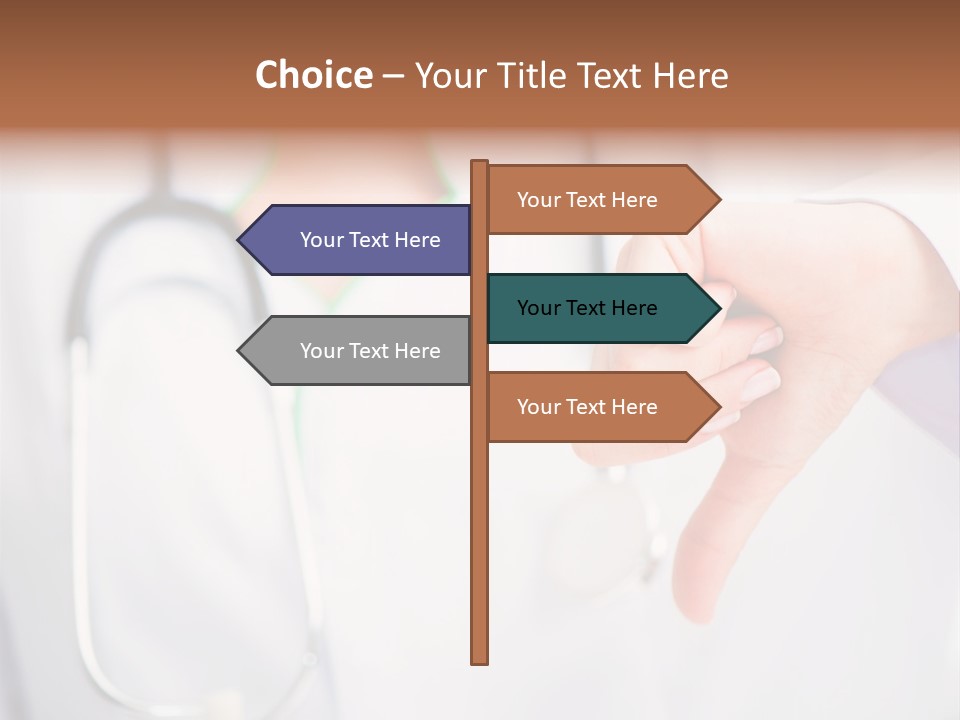 Choice – Your Title Text Here

Your Text Here

Your Text Here

Your Text Here

Your Text Here

Your Text Here